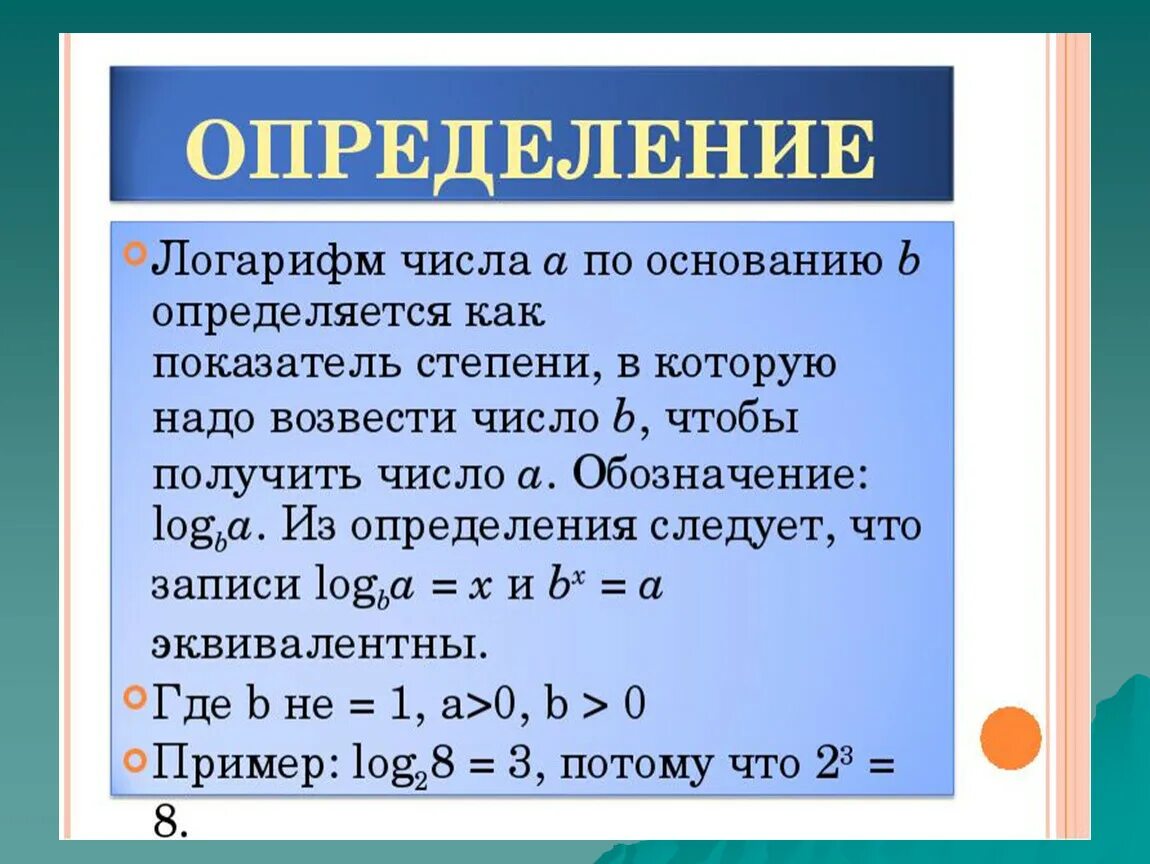 ОПРЕДЕЛЕНИЕ

Логарифм числа $a$ по основанию $b$ определяется как показатель степени, в которую надо возвести число $b$, чтобы получить число $a$. Обозначение: $\log_b a$. Из определения следует, что записи $\log_b a = x$ и $b^x = a$ эквивалентны.

Где b не = 1, a>0, b > 0

Пример: $\log_2 8 = 3$, потому что $2^3 = 8$.